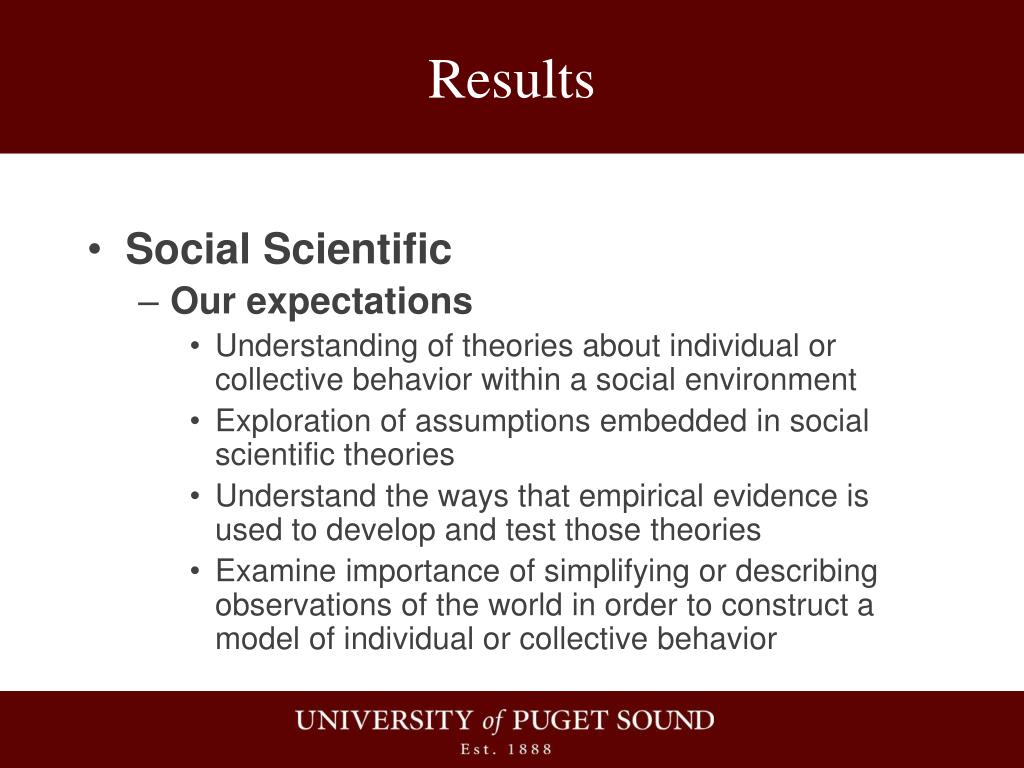 Results

• Social Scientific

– Our expectations

• Understanding of theories about individual or collective behavior within a social environment

• Exploration of assumptions embedded in social scientific theories

• Understand the ways that empirical evidence is used to develop and test those theories

• Examine importance of simplifying or describing observations of the world in order to construct a model of individual or collective behavior

UNIVERSITY of PUGET SOUND
Est. 1888